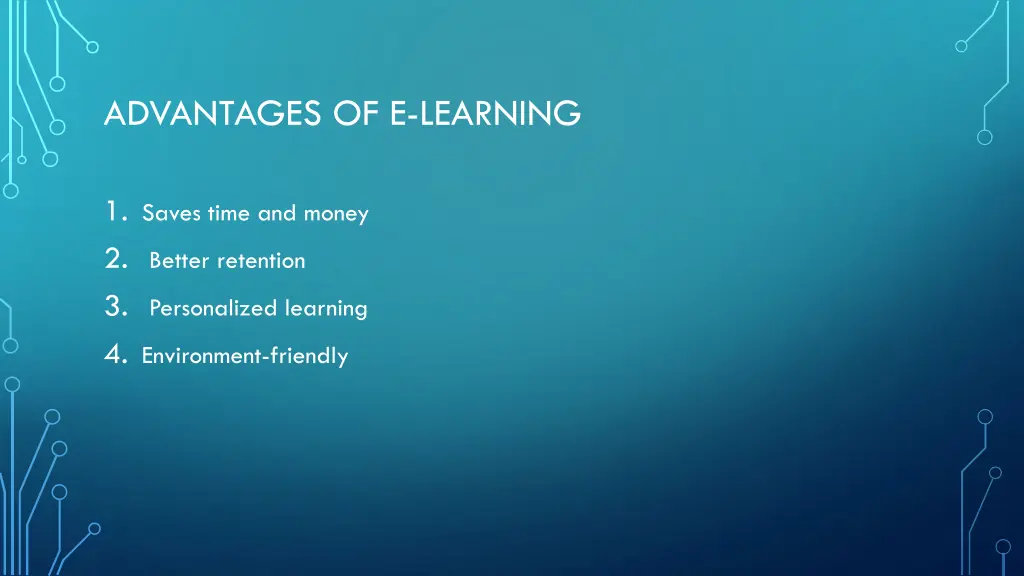 ADVANTAGES OF E-LEARNING

1. Saves time and money
2. Better retention
3. Personalized learning
4. Environment-friendly